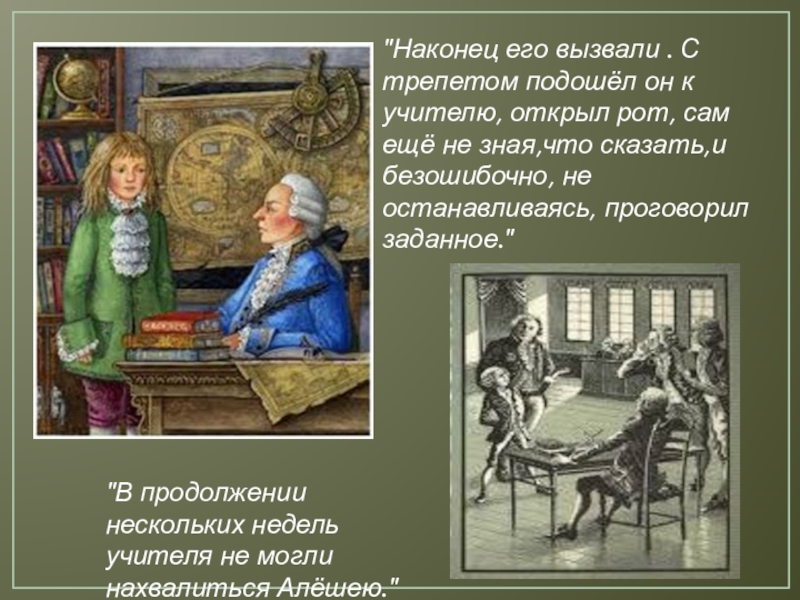 "Наконец его вызвали . С трепетом подошёл он к учителю, открыл рот, сам ещё не зная,что сказать,и безошибочно, не останавливаясь, проговорил заданное."

"В продолжении нескольких недель учителя не могли нахвалиться Алёшею."